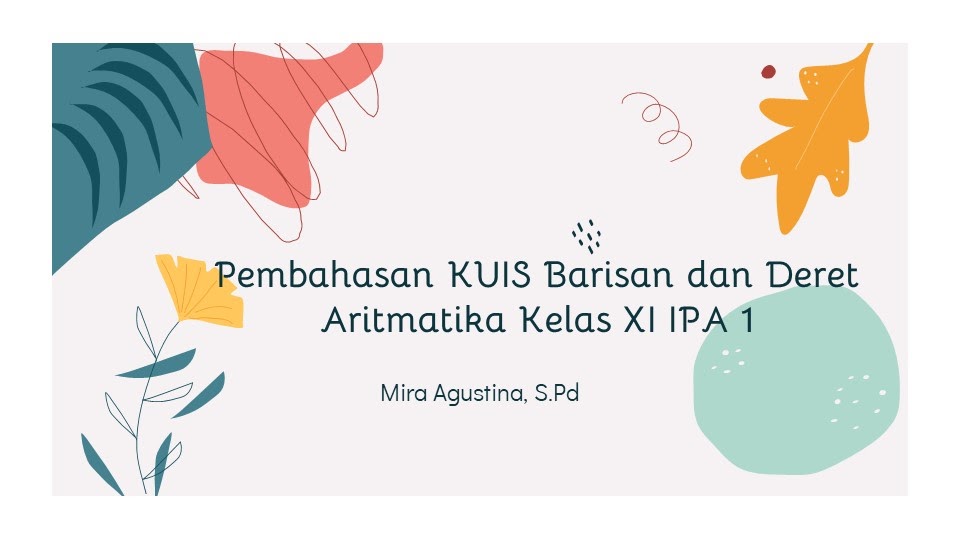 Pembahasan KUIS Barisan dan Deret Aritmatika Kelas XI IPA 1

Mira Agustina, S.Pd